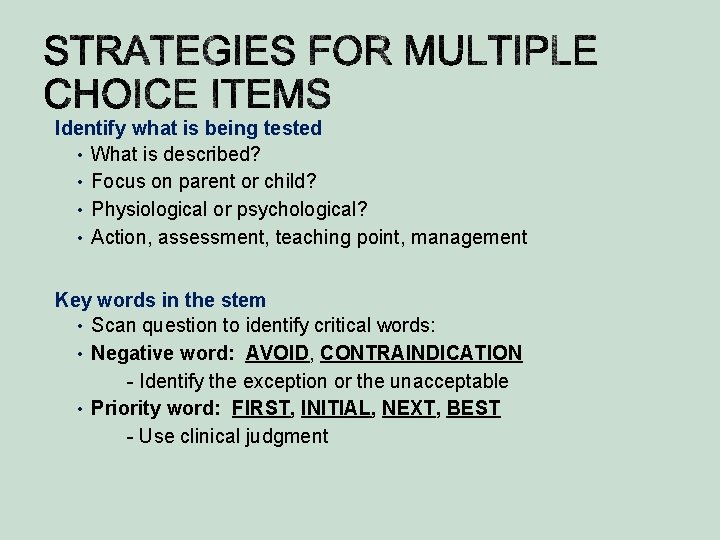 STRATEGIES FOR MULTIPLE CHOICE ITEMS

Identify what is being tested
• What is described?
• Focus on parent or child?
• Physiological or psychological?
• Action, assessment, teaching point, management

Key words in the stem
• Scan question to identify critical words:
• Negative word: AVOID, CONTRAINDICATION
- Identify the exception or the unacceptable
• Priority word: FIRST, INITIAL, NEXT, BEST
- Use clinical judgment